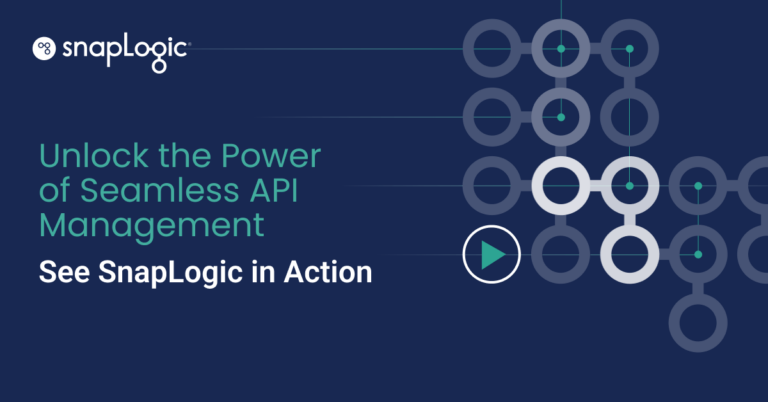 snapLogic

Unlock the Power of Seamless API Management

See SnapLogic in Action